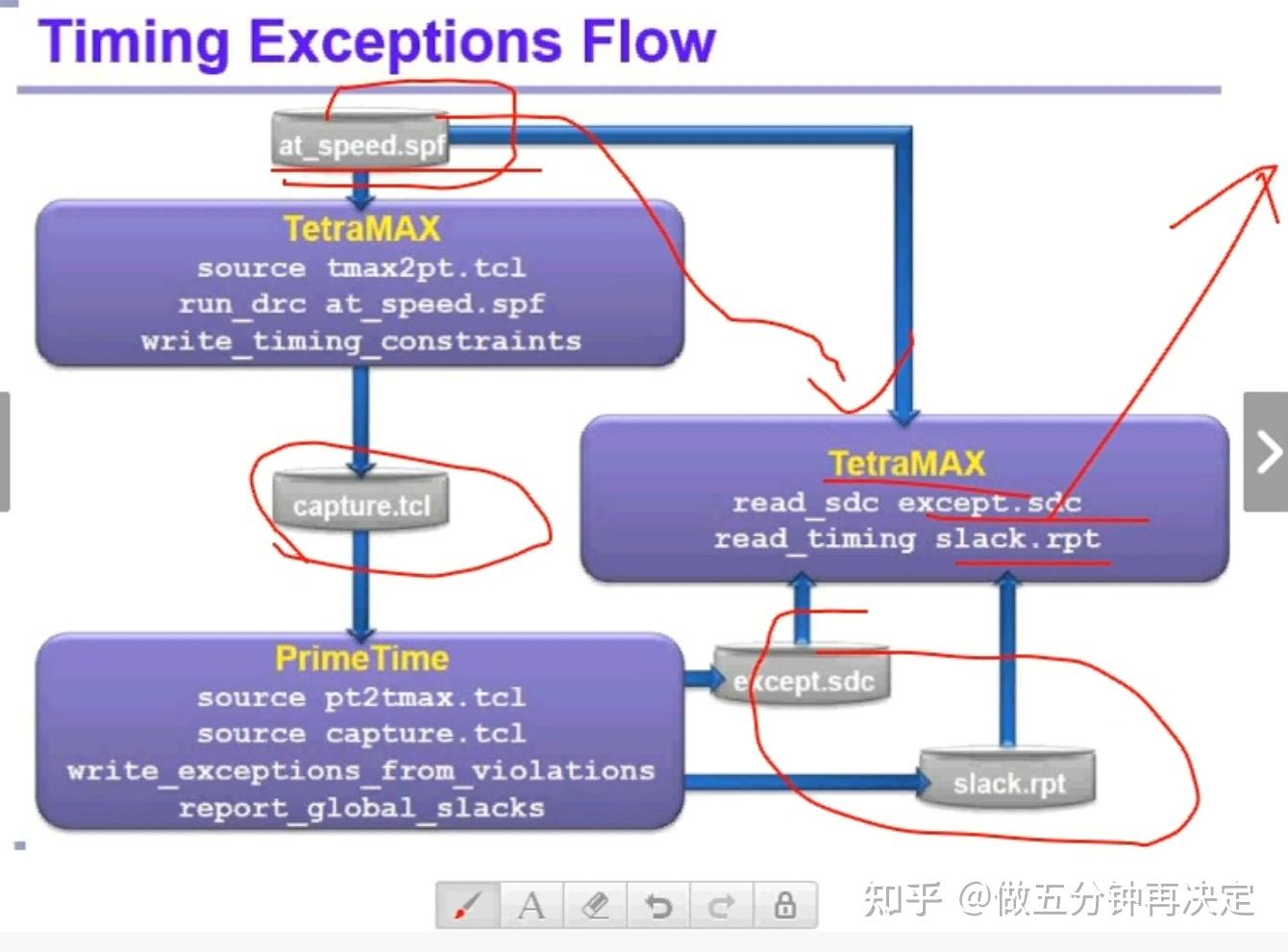 Timing Exceptions Flow

at_speed.spf

TetraMAX
source tmax2pt.tcl
run_drc at_speed.spf
write_timing_constraints

capture.tcl

TetraMAX
read_sdc except.sdc
read_timing slack.rpt

PrimeTime
source pt2tmax.tcl
source capture.tcl
write_exceptions_from_violations
report_global_slacks

except.sdc

slack.rpt

A

知乎 @做五分钟再决定